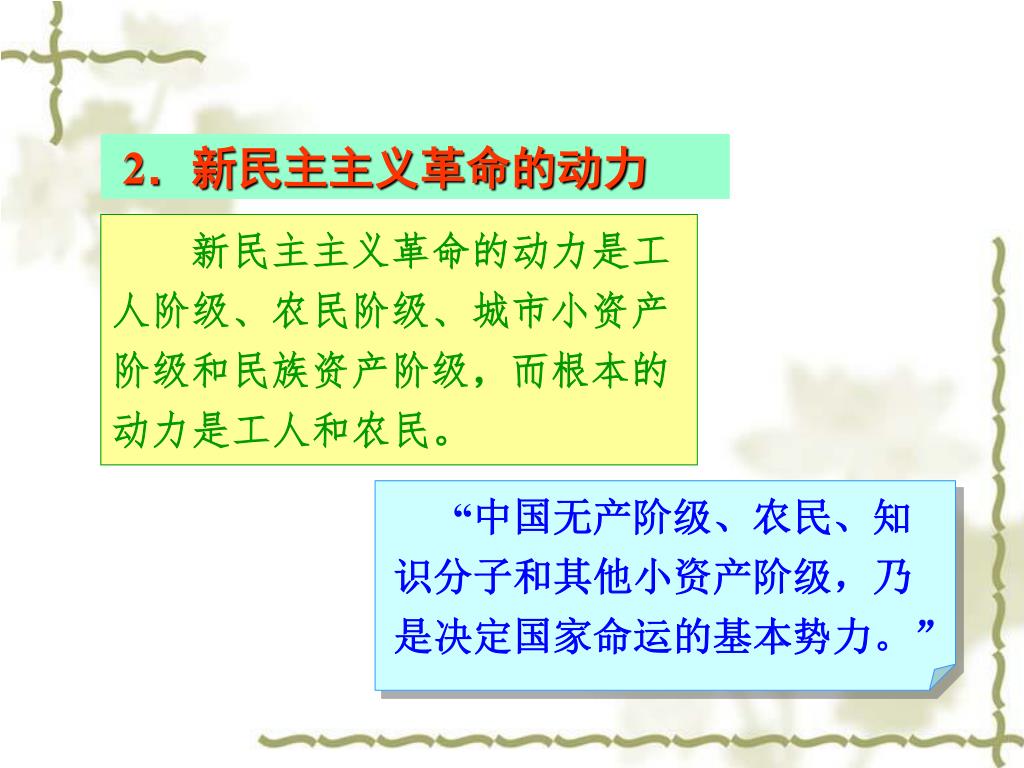 2．新民主主义革命的动力

新民主主义革命的动力是工人阶级、农民阶级、城市小资产阶级和民族资产阶级，而根本的动力是工人和农民。

“中国无产阶级、农民、知识分子和其他小资产阶级，乃是决定国家命运的基本势力。”